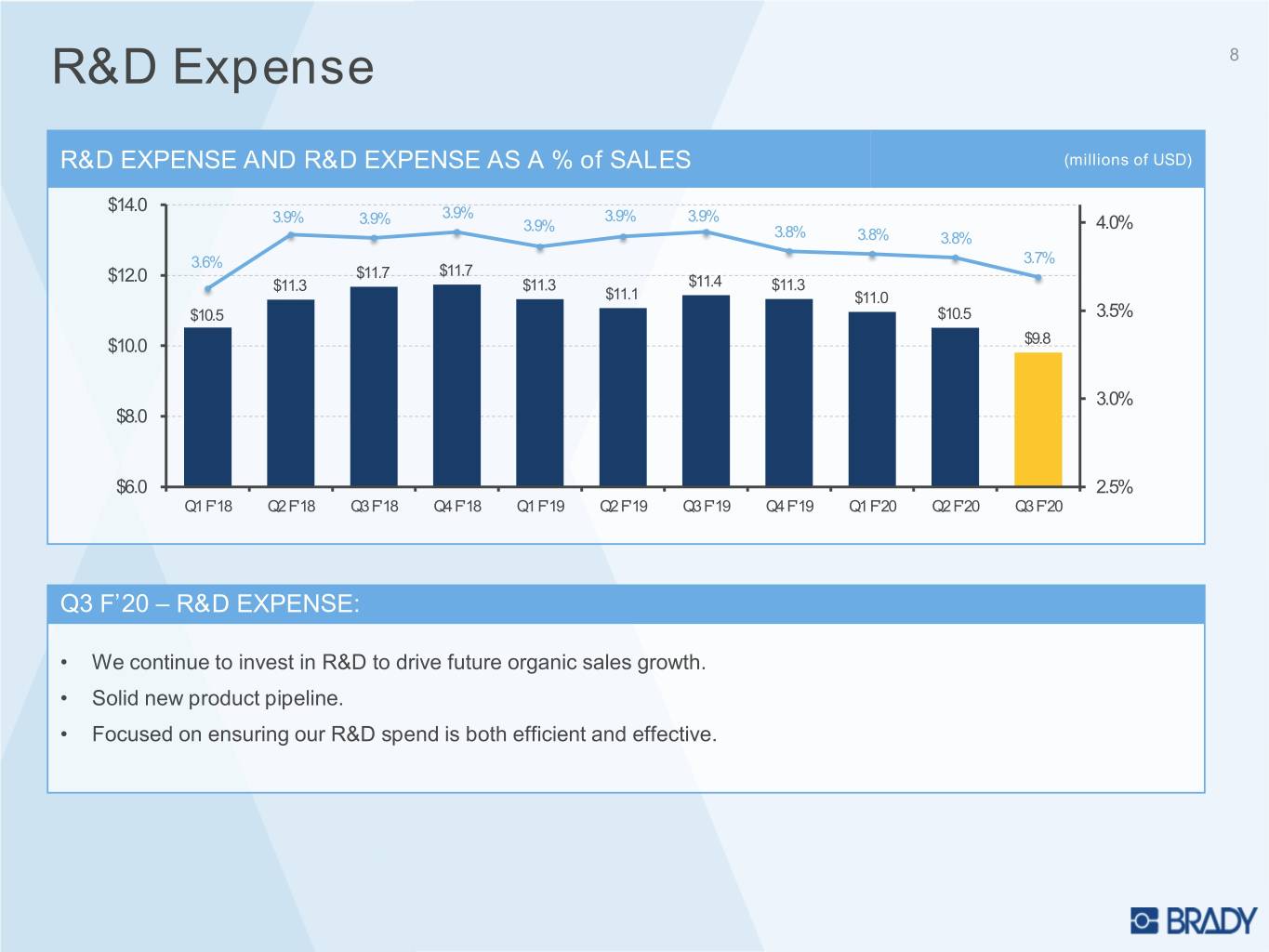 R&D Expense

8

R&D EXPENSE AND R&D EXPENSE AS A % of SALES

(millions of USD)

$14.0
$12.0
$10.0
$8.0
$6.0

4.0%
3.5%
3.0%
2.5%

3.6%
3.9%
3.9%
3.9%
3.9%
3.9%
3.9%
3.8%
3.8%
3.8%
3.7%

$10.5
$11.3
$11.7
$11.7
$11.3
$11.1
$11.4
$11.3
$11.0
$10.5
$9.8

Q1 F'18
Q2 F'18
Q3 F'18
Q4 F'18
Q1 F'19
Q2 F'19
Q3 F'19
Q4 F'19
Q1 F'20
Q2 F'20
Q3 F'20

Q3 F'20 – R&D EXPENSE:

• We continue to invest in R&D to drive future organic sales growth.
• Solid new product pipeline.
• Focused on ensuring our R&D spend is both efficient and effective.

BRADY